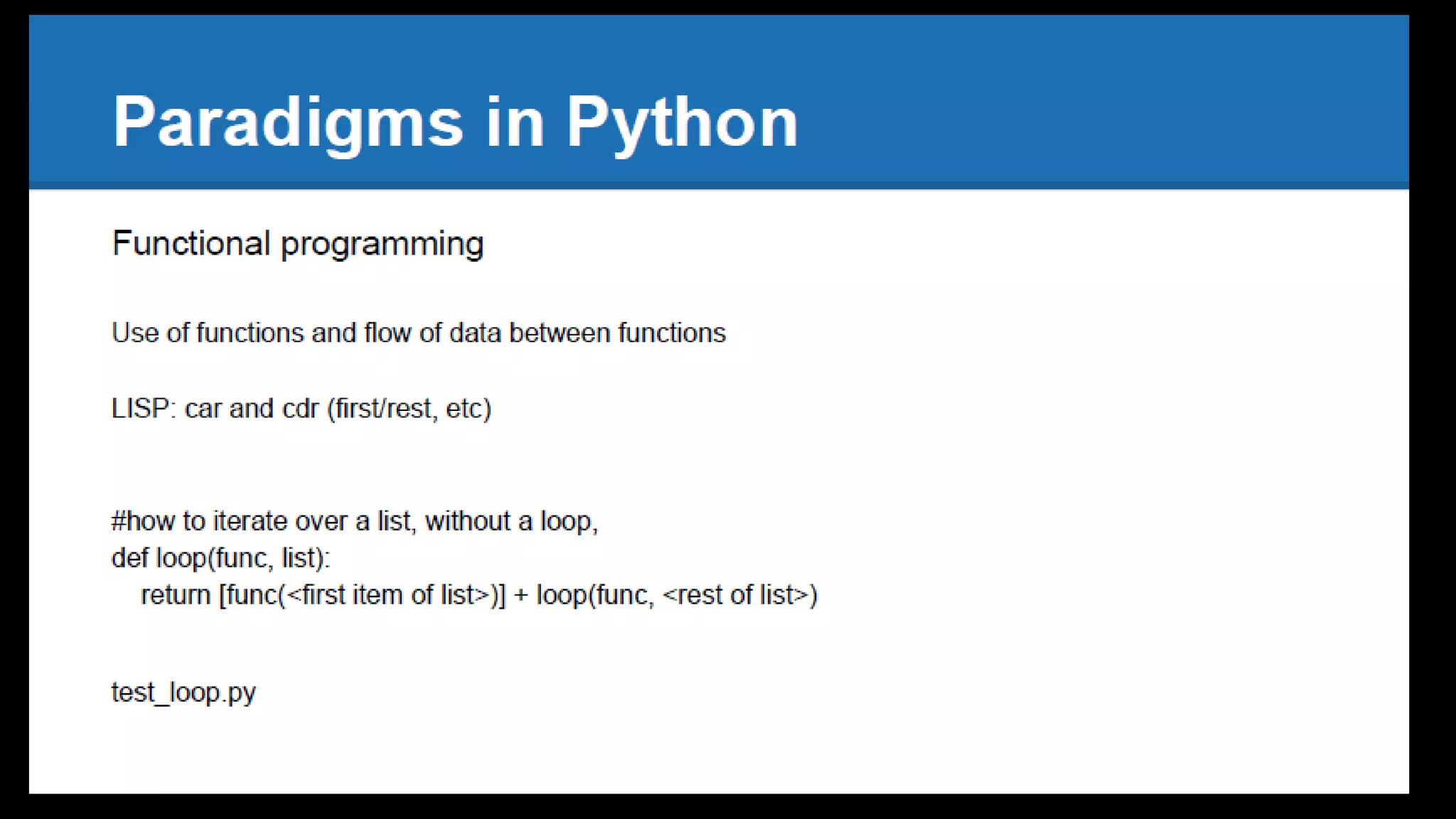 Paradigms in Python

Functional programming

Use of functions and flow of data between functions

LISP: car and cdr (first/rest, etc)

#how to iterate over a list, without a loop,
def loop(func, list):
    return [func(<first item of list>)] + loop(func, <rest of list>)

test_loop.py